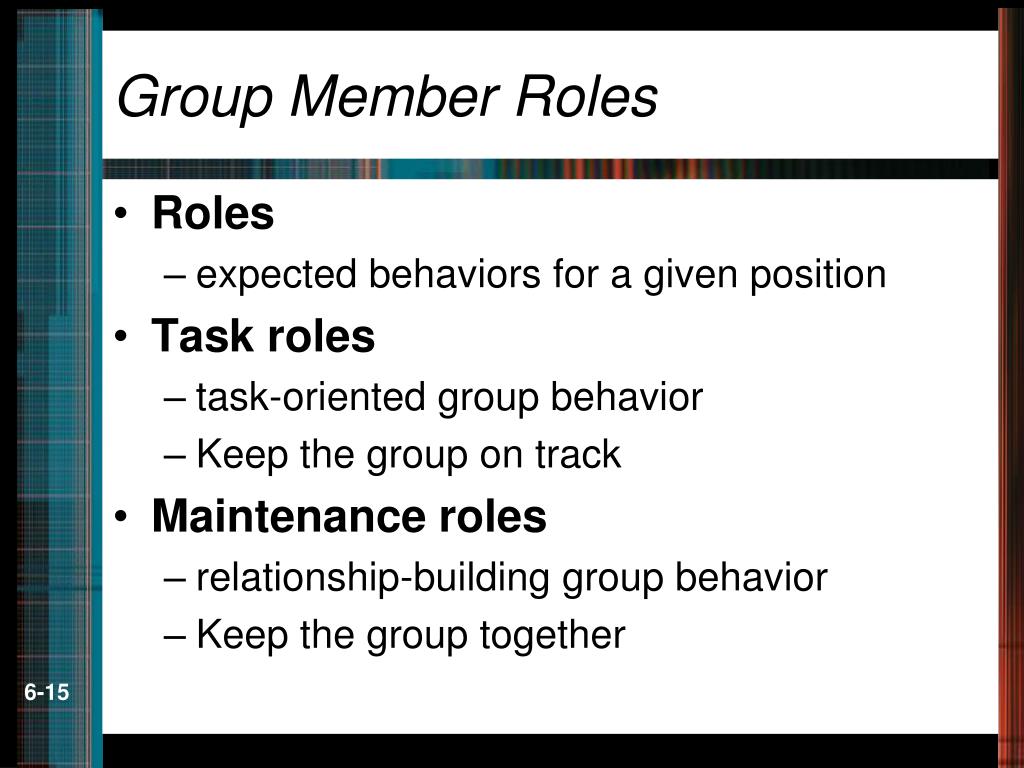 Group Member Roles

• Roles
– expected behaviors for a given position
• Task roles
– task-oriented group behavior
– Keep the group on track
• Maintenance roles
– relationship-building group behavior
– Keep the group together

6-15